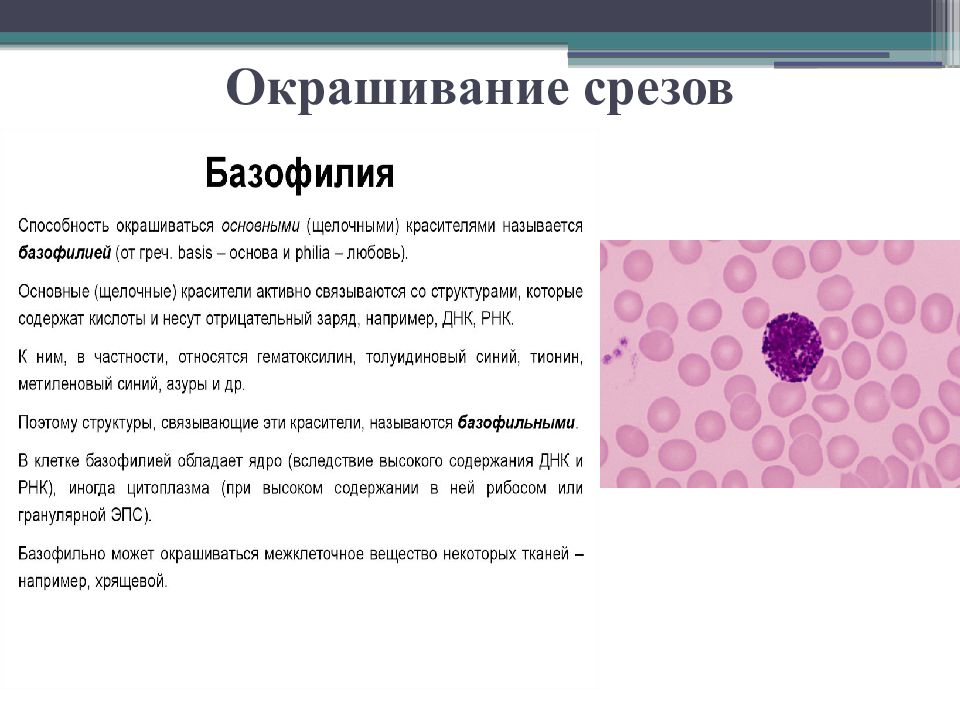 Окрашивание срезов

Базофилия

Способность окрашиваться основными (щелочными) красителями называется базофилией (от греч. basis – основа и philia – любовь).

Основные (щелочные) красители активно связываются со структурами, которые содержат кислоты и несут отрицательный заряд, например, ДНК, РНК.

К ним, в частности, относятся гематоксилин, толуидиновый синий, тионин, метиленовый синий, азуры и др.

Поэтому структуры, связывающие эти красители, называются базофильными.

В клетке базофилией обладает ядро (вследствие высокого содержания ДНК и РНК), иногда цитоплазма (при высоком содержании в ней рибосом или гранулярной ЭПС).

Базофильно может окрашиваться межклеточное вещество некоторых тканей – например, хрящевой.